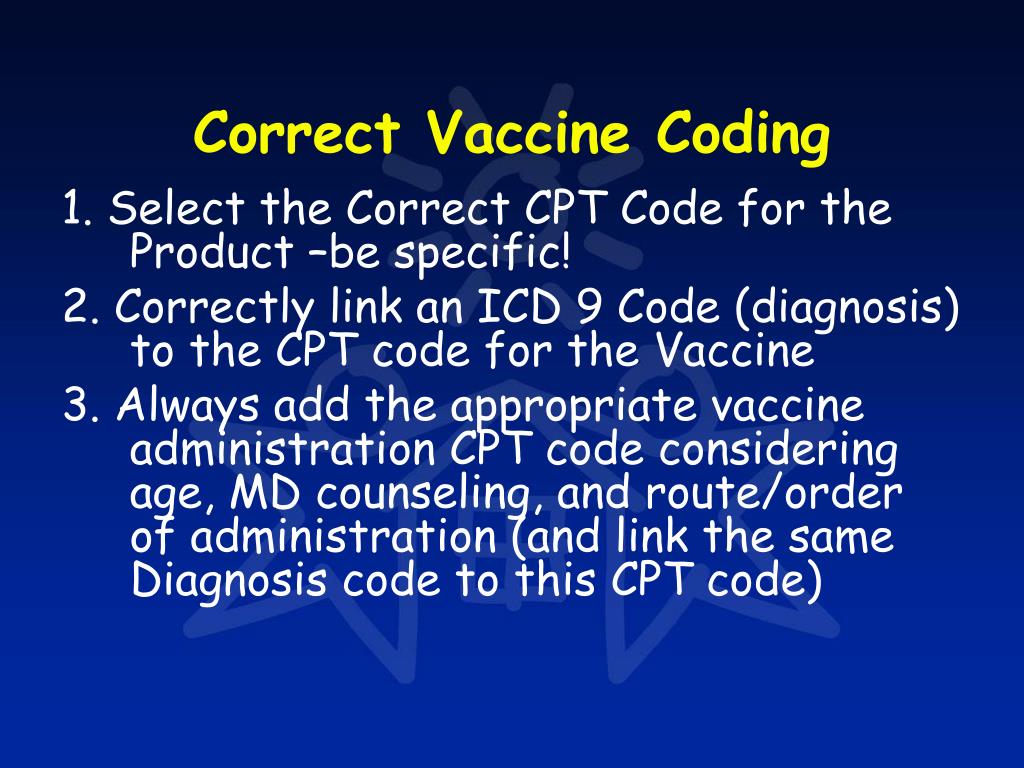 Correct Vaccine Coding

1. Select the Correct CPT Code for the Product –be specific!

2. Correctly link an ICD 9 Code (diagnosis) to the CPT code for the Vaccine

3. Always add the appropriate vaccine administration CPT code considering age, MD counseling, and route/order of administration (and link the same Diagnosis code to this CPT code)